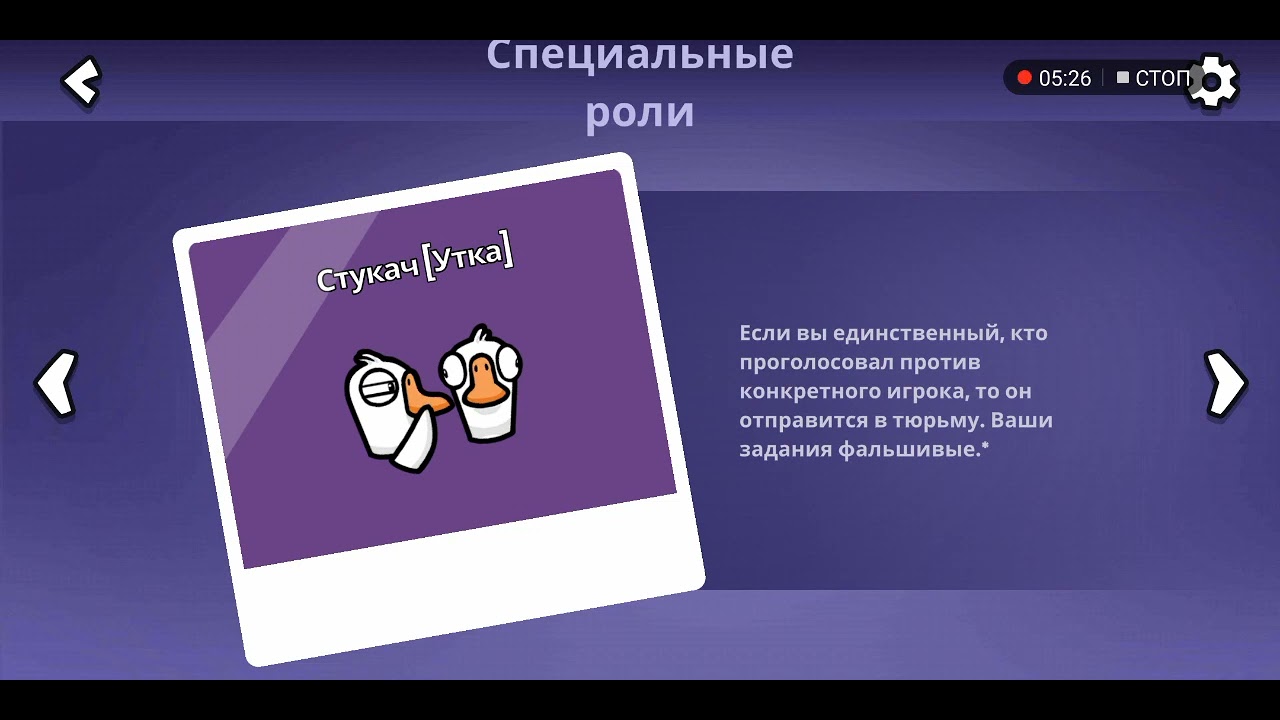 Специальные роли

05:26 СТОП

Стукач [Утка]

Если вы единственный, кто проголосовал против конкретного игрока, то он отправится в тюрьму. Ваши задания фальшивые.*